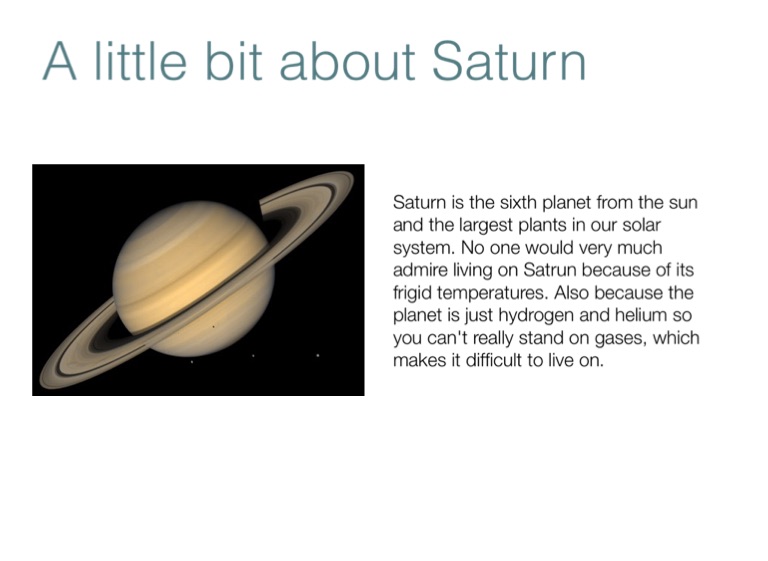 A little bit about Saturn

Saturn is the sixth planet from the sun and the largest plants in our solar system. No one would very much admire living on Satrun because of its frigid temperatures. Also because the planet is just hydrogen and helium so you can't really stand on gases, which makes it difficult to live on.